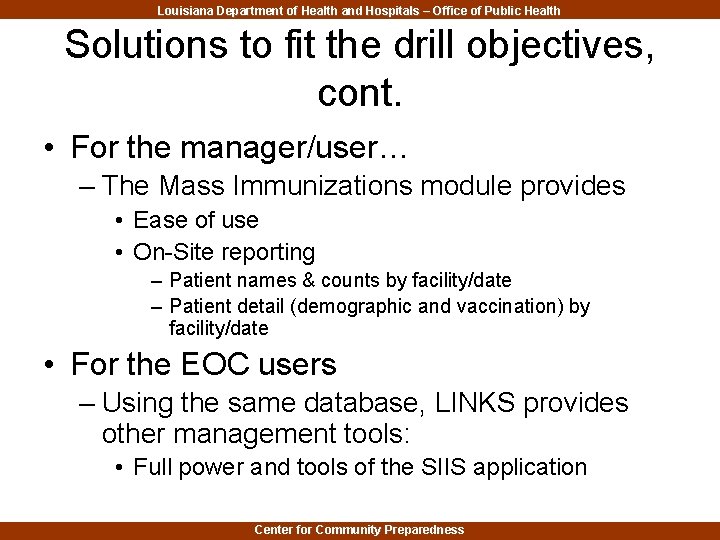 Louisiana Department of Health and Hospitals – Office of Public Health

Solutions to fit the drill objectives, cont.

• For the manager/user…
– The Mass Immunizations module provides
• Ease of use
• On-Site reporting
– Patient names & counts by facility/date
– Patient detail (demographic and vaccination) by facility/date

• For the EOC users
– Using the same database, LINKS provides other management tools:
• Full power and tools of the SIIS application

Center for Community Preparedness